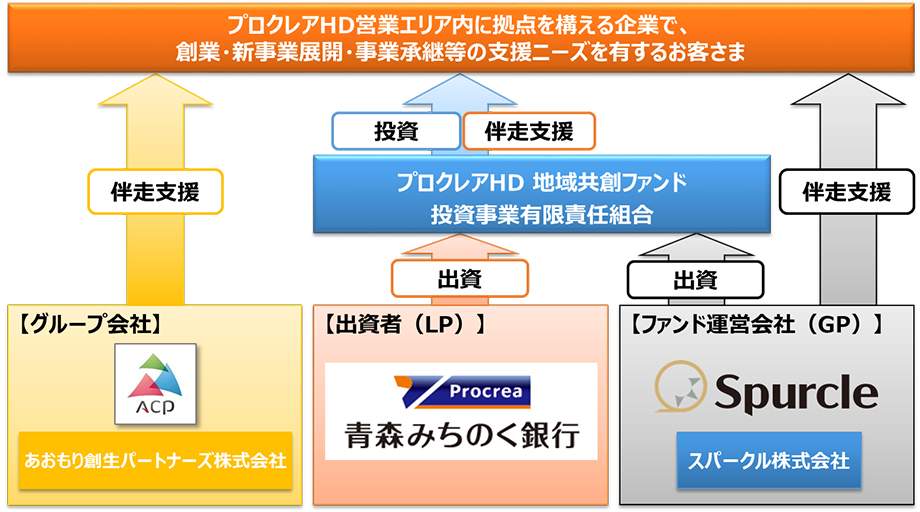 プロクレアHD営業エリア内に拠点を構える企業で、
創業・新事業展開・事業承継等の支援ニーズを有するお客さま

伴走支援

投資

伴走支援

プロクレアHD 地域共創ファンド
投資事業有限責任組合

伴走支援

出資

出資

【グループ会社】

ACP

あおもり創生パートナーズ株式会社

【出資者（LP）】

Procrea

青森みちのく銀行

【ファンド運営会社（GP）】

Spurcle

スパークル株式会社